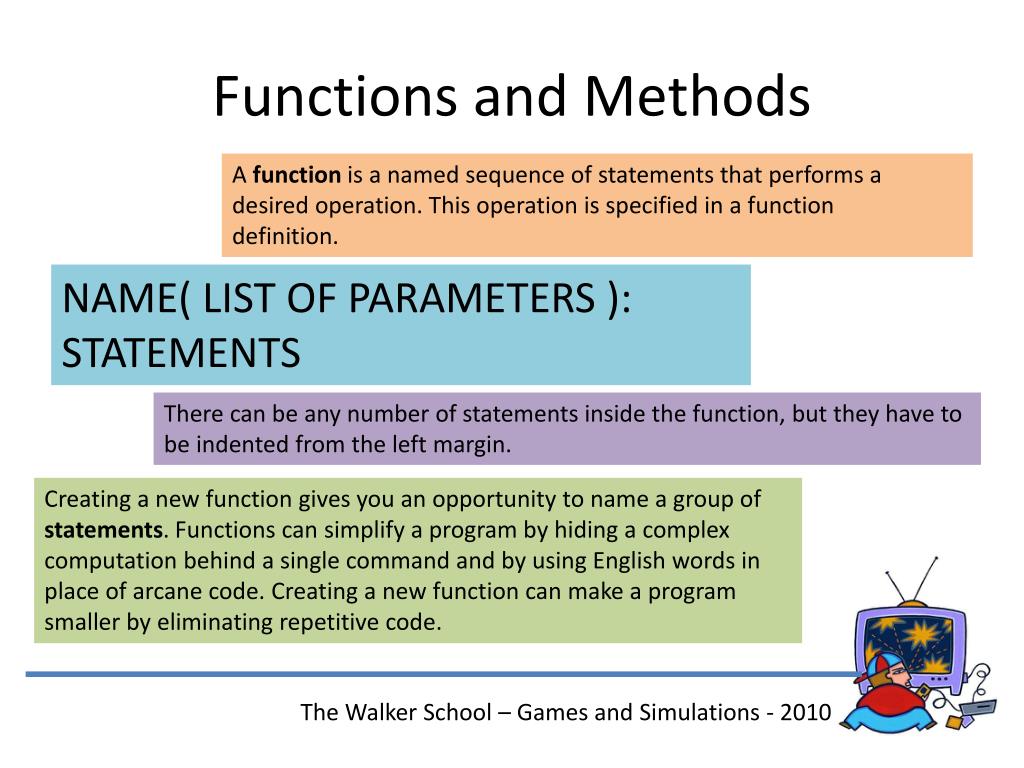 Functions and Methods

A function is a named sequence of statements that performs a desired operation. This operation is specified in a function definition.

NAME( LIST OF PARAMETERS ):
STATEMENTS

There can be any number of statements inside the function, but they have to be indented from the left margin.

Creating a new function gives you an opportunity to name a group of statements. Functions can simplify a program by hiding a complex computation behind a single command and by using English words in place of arcane code. Creating a new function can make a program smaller by eliminating repetitive code.

The Walker School – Games and Simulations - 2010